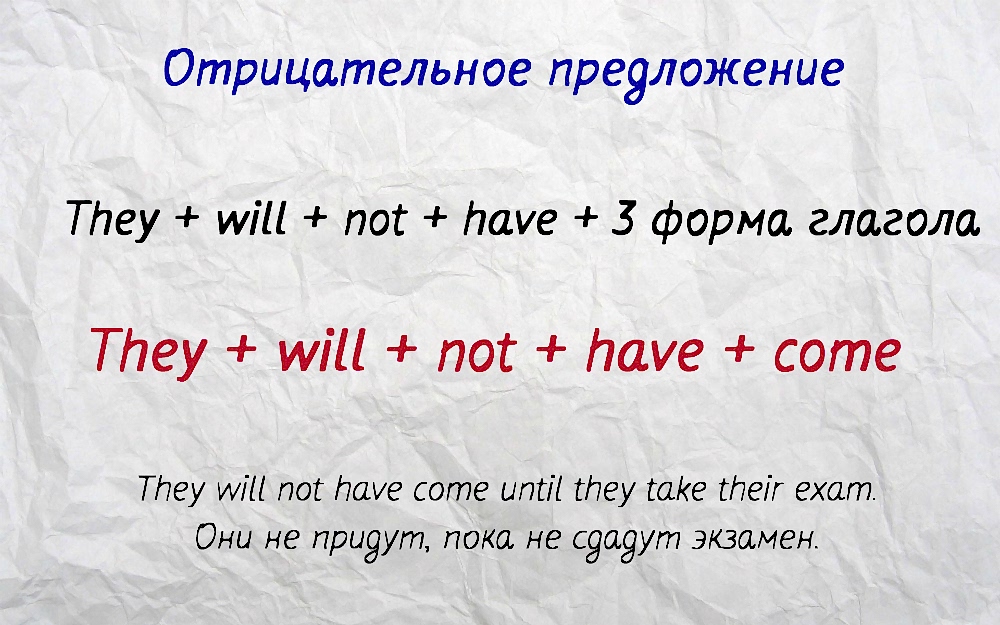 Отрицательное предложение

They + will + not + have + 3 форма глагола

They + will + not + have + come

They will not have come until they take their exam.
Они не придут, пока не сдадут экзамен.